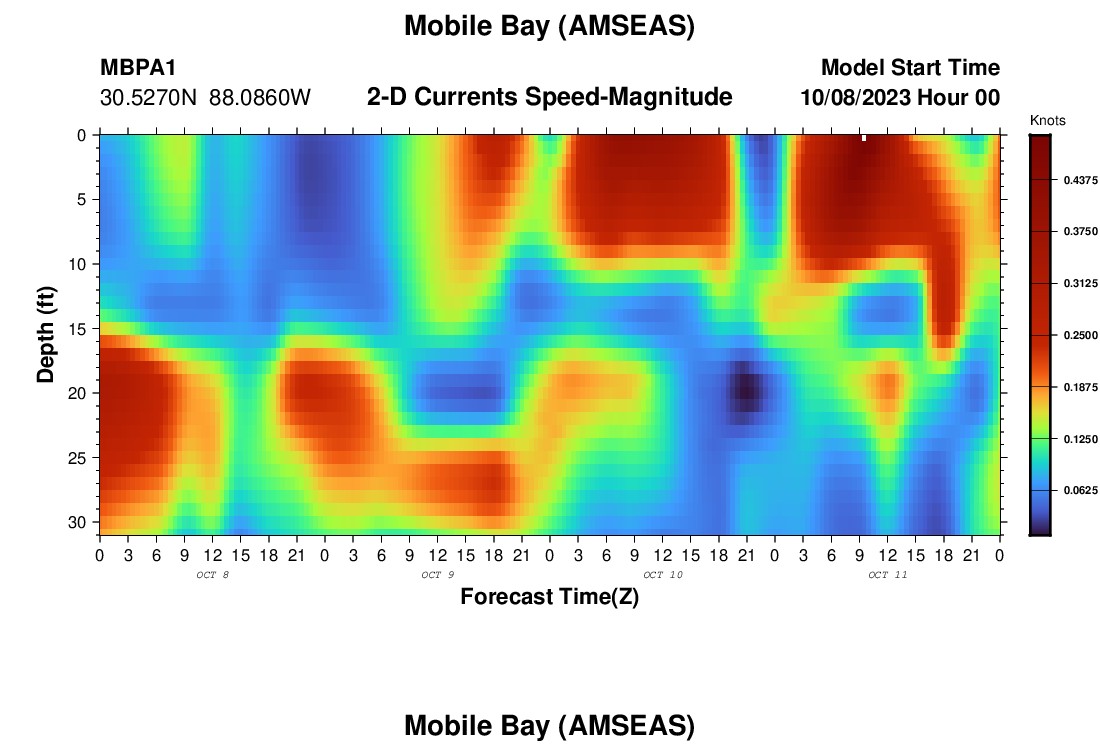 Mobile Bay (AMSEAS)

MBPA1
30.5270N 88.0860W

2-D Currents Speed-Magnitude

Model Start Time
10/08/2023 Hour 00

Knots

0.4375
0.3750
0.3125
0.2500
0.1875
0.1250
0.0625

Depth (ft)

0
5
10
15
20
25
30

0 3 6 9 12 15 18 21 0 3 6 9 12 15 18 21 0 3 6 9 12 15 18 21 0 3 6 9 12 15 18 21 0

OCT 8
OCT 9
OCT 10
OCT 11

Forecast Time(Z)

Mobile Bay (AMSEAS)